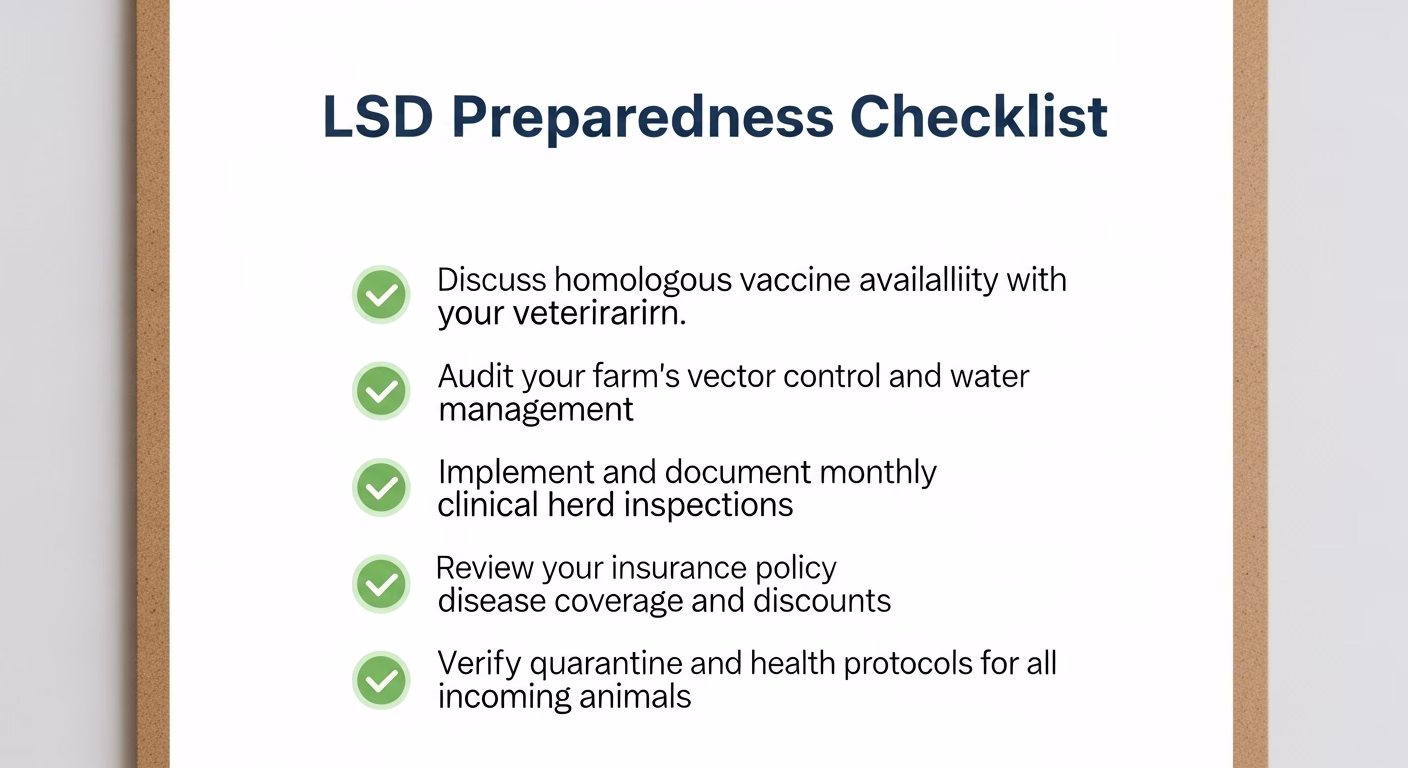 LSD Preparedness Checklist

Discuss homologous vaccine availalliity with your veterirarirn.

Audit your farm's vector control and water management

Implement and document monthly clinical herd inspections

Review your insurance policy disease coverage and discounts

Verify quarantine and health protocols for all incoming animals